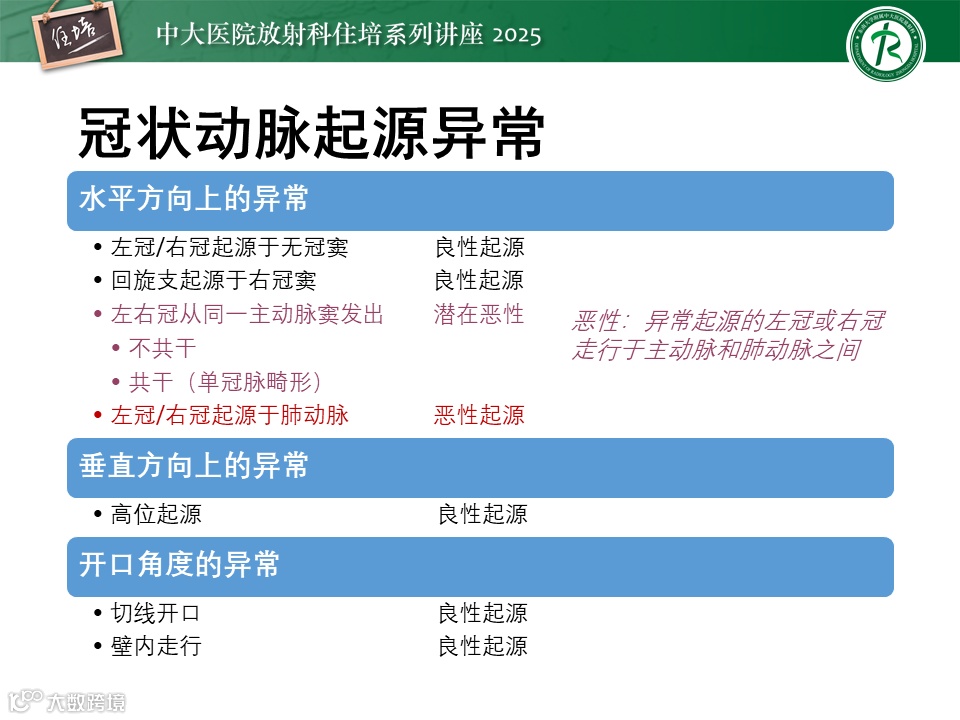 住培

中大医院放射科住培系列讲座 2025

冠状动脉起源异常

水平方向上的异常

• 左冠/右冠起源于无冠窦 良性起源
• 回旋支起源于右冠窦 良性起源
• 左右冠从同一主动脉窦发出 潜在恶性
  • 不共干
  • 共干（单冠脉畸形）
• 左冠/右冠起源于肺动脉 恶性起源

恶性：异常起源的左冠或右冠走行于主动脉和肺动脉之间

垂直方向上的异常

• 高位起源 良性起源

开口角度的异常

• 切线开口 良性起源
• 壁内走行 良性起源

大数跨境